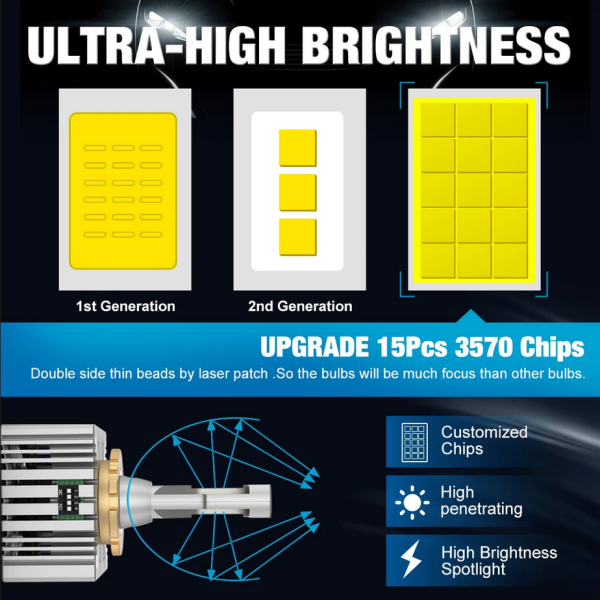 ULTRA-HIGH BRIGHTNESS

1st Generation

2nd Generation

UPGRADE 15Pcs 3570 Chips

Double side thin beads by laser patch .So the bulbs will be much focus than other bulbs.

Customized Chips

High penetrating

High Brightness Spotlight